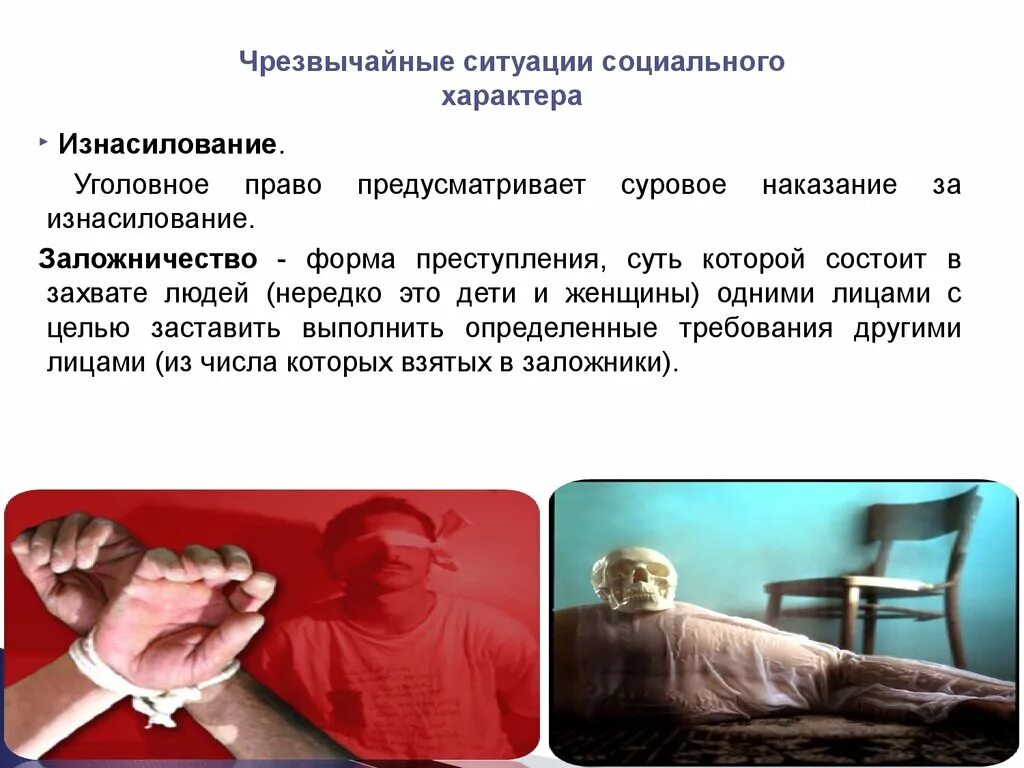 Чрезвычайные ситуации социального характера

Изнасилование.

Уголовное право предусматривает суровое наказание за изнасилование.

Заложничество - форма преступления, суть которой состоит в захвате людей (нередко это дети и женщины) одними лицами с целью заставить выполнить определенные требования другими лицами (из числа которых взятых в заложники).